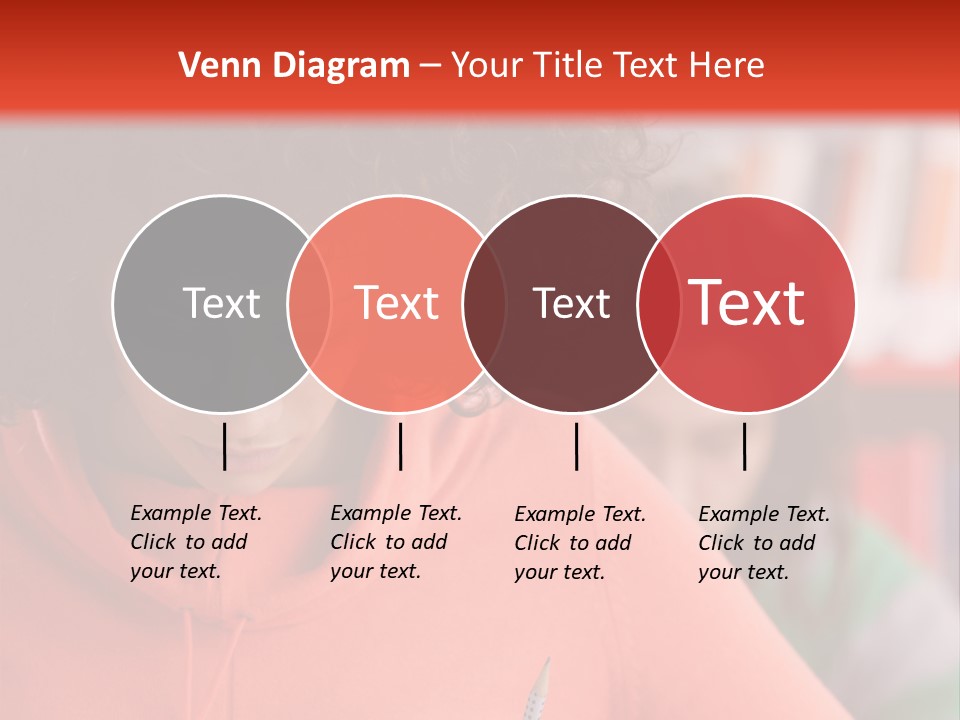 Venn Diagram – Your Title Text Here

Text

Text

Text

Text

Example Text. Click to add your text.

Example Text. Click to add your text.

Example Text. Click to add your text.

Example Text. Click to add your text.